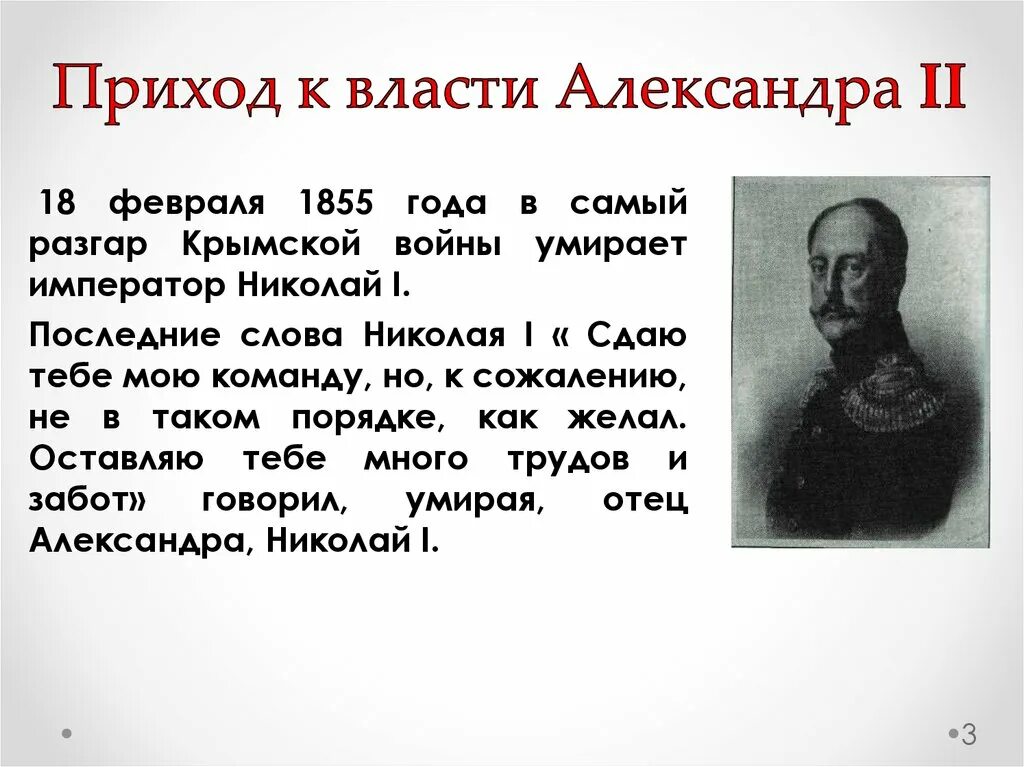 Приход к власти Александра II

18 февраля 1855 года в самый разгар Крымской войны умирает император Николай I.

Последние слова Николая I « Сдаю тебе мою команду, но, к сожалению, не в таком порядке, как желал. Оставляю тебе много трудов и забот» говорил, умирая, отец Александра, Николай I.

3